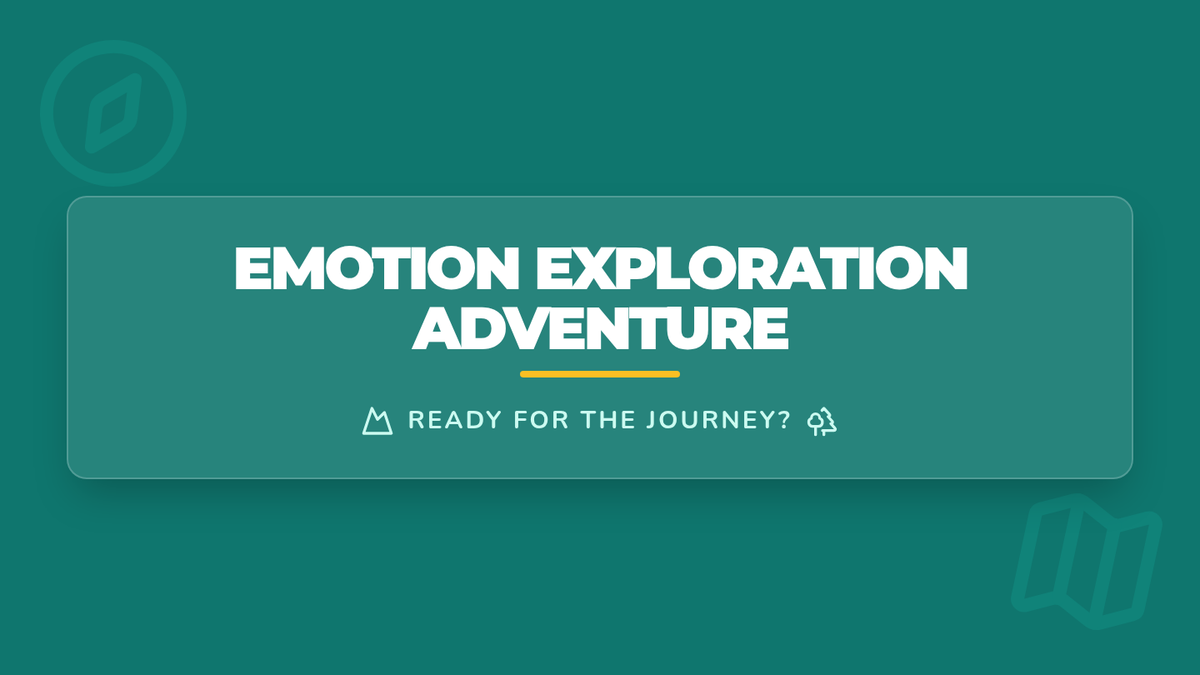 EMOTION EXPLORATION ADVENTURE

READY FOR THE JOURNEY?